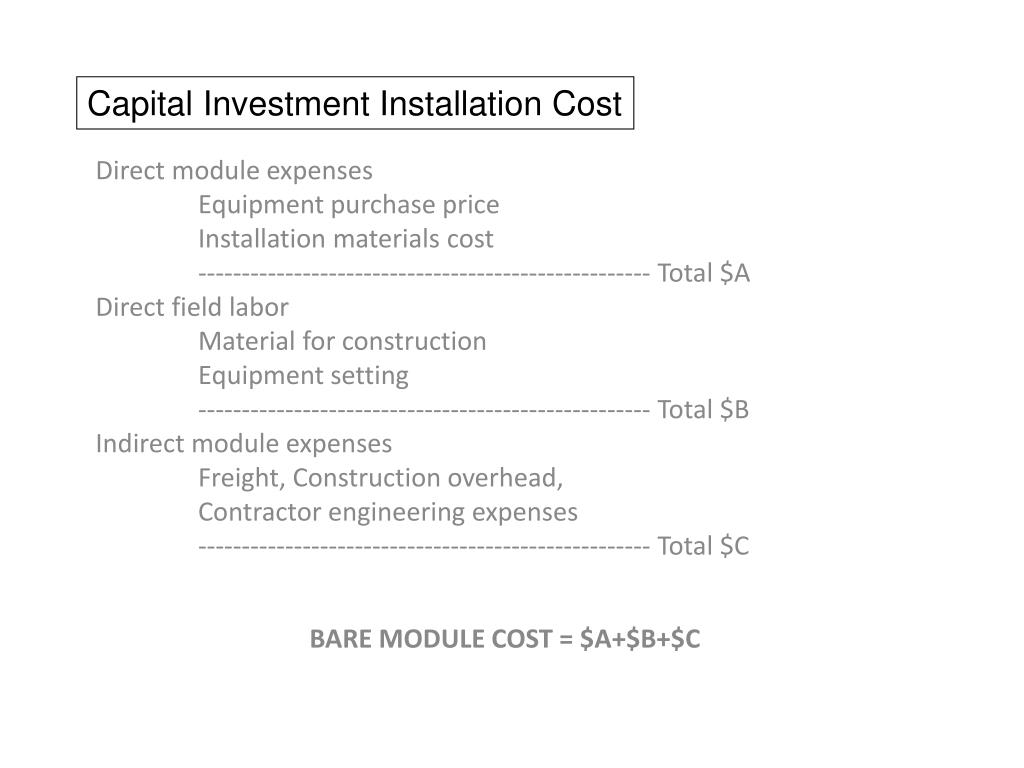 Capital Investment Installation Cost

Direct module expenses
Equipment purchase price
Installation materials cost
-------------------------------------------------- Total \$A
Direct field labor
Material for construction
Equipment setting
-------------------------------------------------- Total \$B
Indirect module expenses
Freight, Construction overhead,
Contractor engineering expenses
-------------------------------------------------- Total \$C

BARE MODULE COST = \$A+\$B+\$C